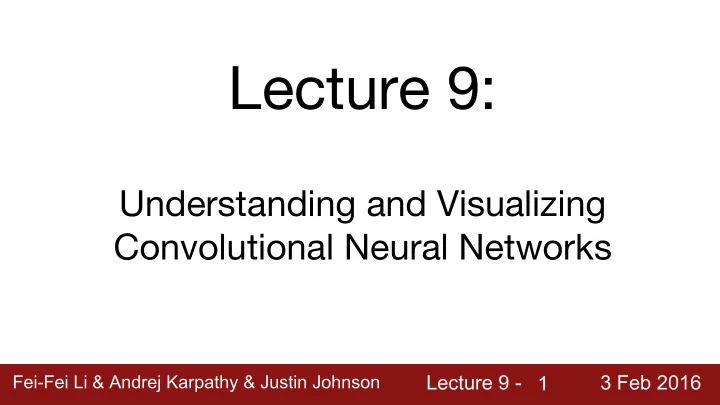 Lecture 9:

Understanding and Visualizing Convolutional Neural Networks

Fei-Fei Li & Andrej Karpathy & Justin Johnson Lecture 9 - 1 3 Feb 2016